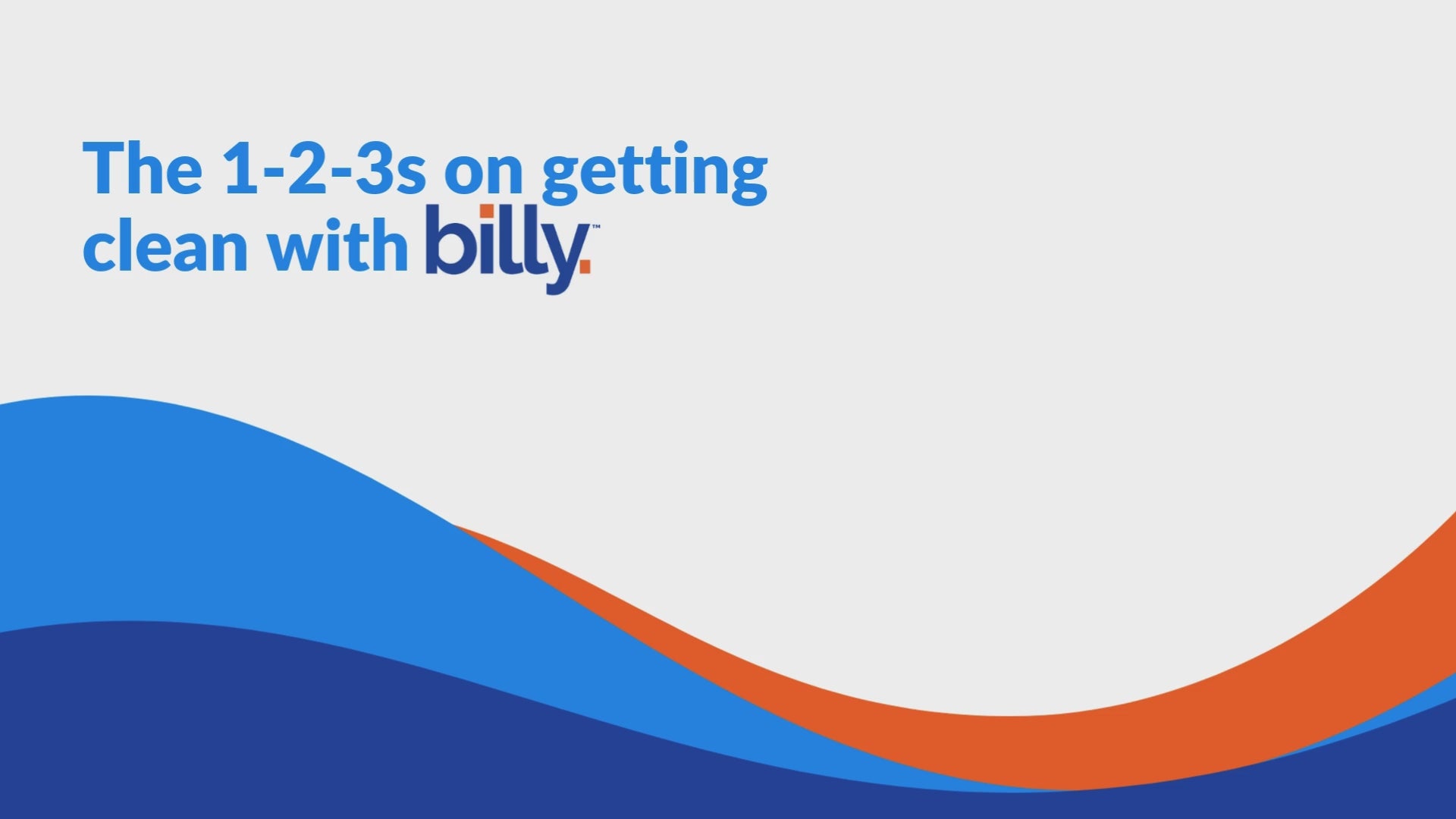 The 1-2-3s on getting clean with billy.™